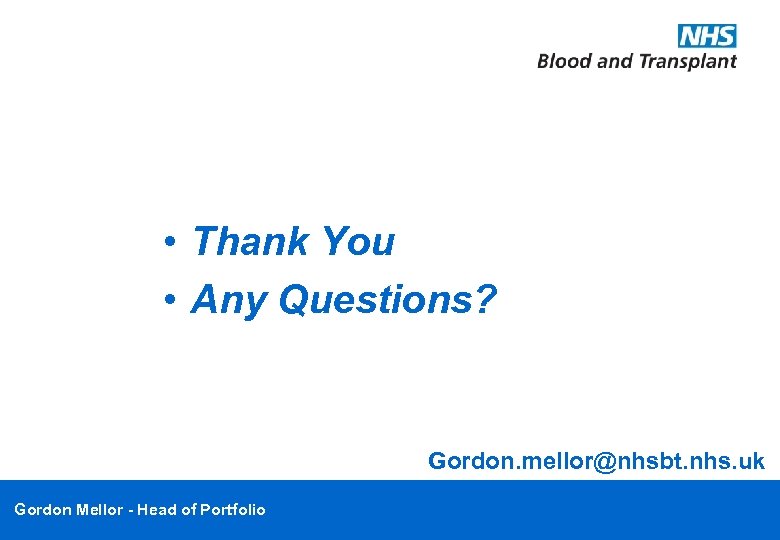 NHS
Blood and Transplant

• Thank You
• Any Questions?

Gordon.mellor@nhsbt.nhs.uk

Gordon Mellor - Head of Portfolio